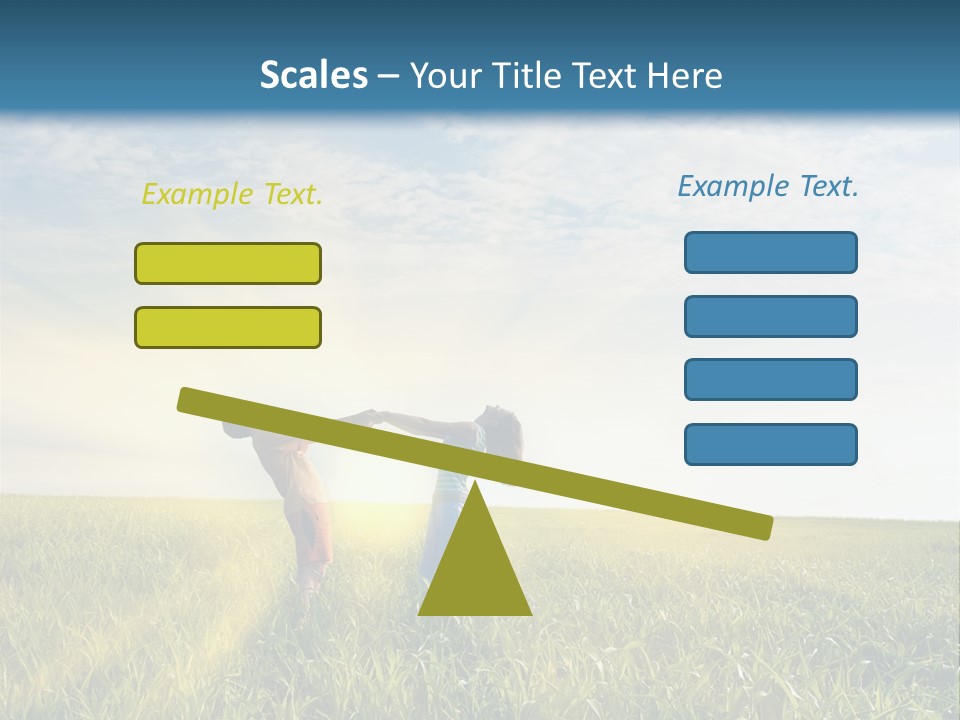 Scales – Your Title Text Here

Example Text.

Example Text.